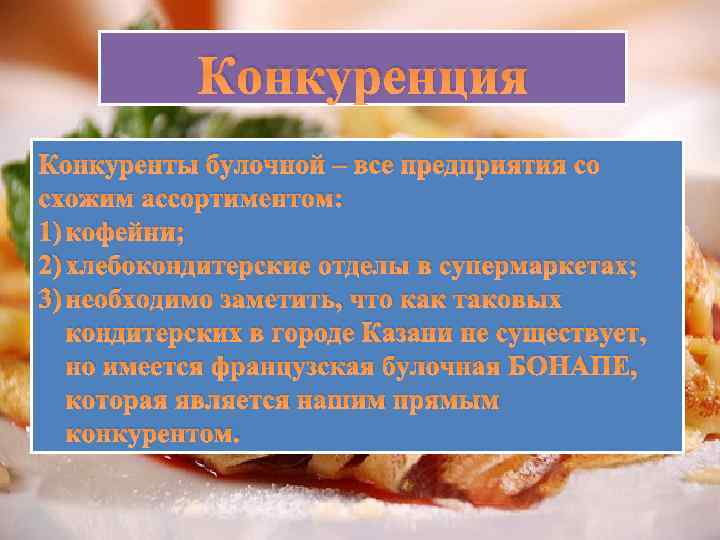 Конкуренция

Конкуренты булочной – все предприятия со схожим ассортиментом:
1) кофейни;
2) хлебокондитерские отделы в супермаркетах;
3) необходимо заметить, что как таковых кондитерских в городе Казани не существует, но имеется французская булочная БОНАПЕ, которая является нашим прямым конкурентом.